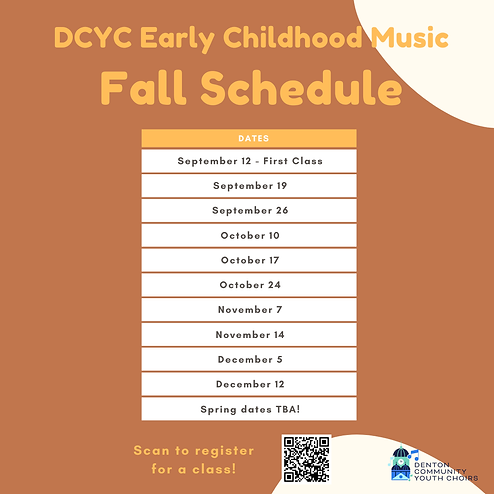 DCYC Early Childhood Music

Fall Schedule

| DATES |
|---|
| September 12 - First Class |
| September 19 |
| September 26 |
| October 10 |
| October 17 |
| October 24 |
| November 7 |
| November 14 |
| December 5 |
| December 12 |
| Spring dates TBA! |

Scan to register for a class!

DENTON COMMUNITY YOUTH CHOIRS